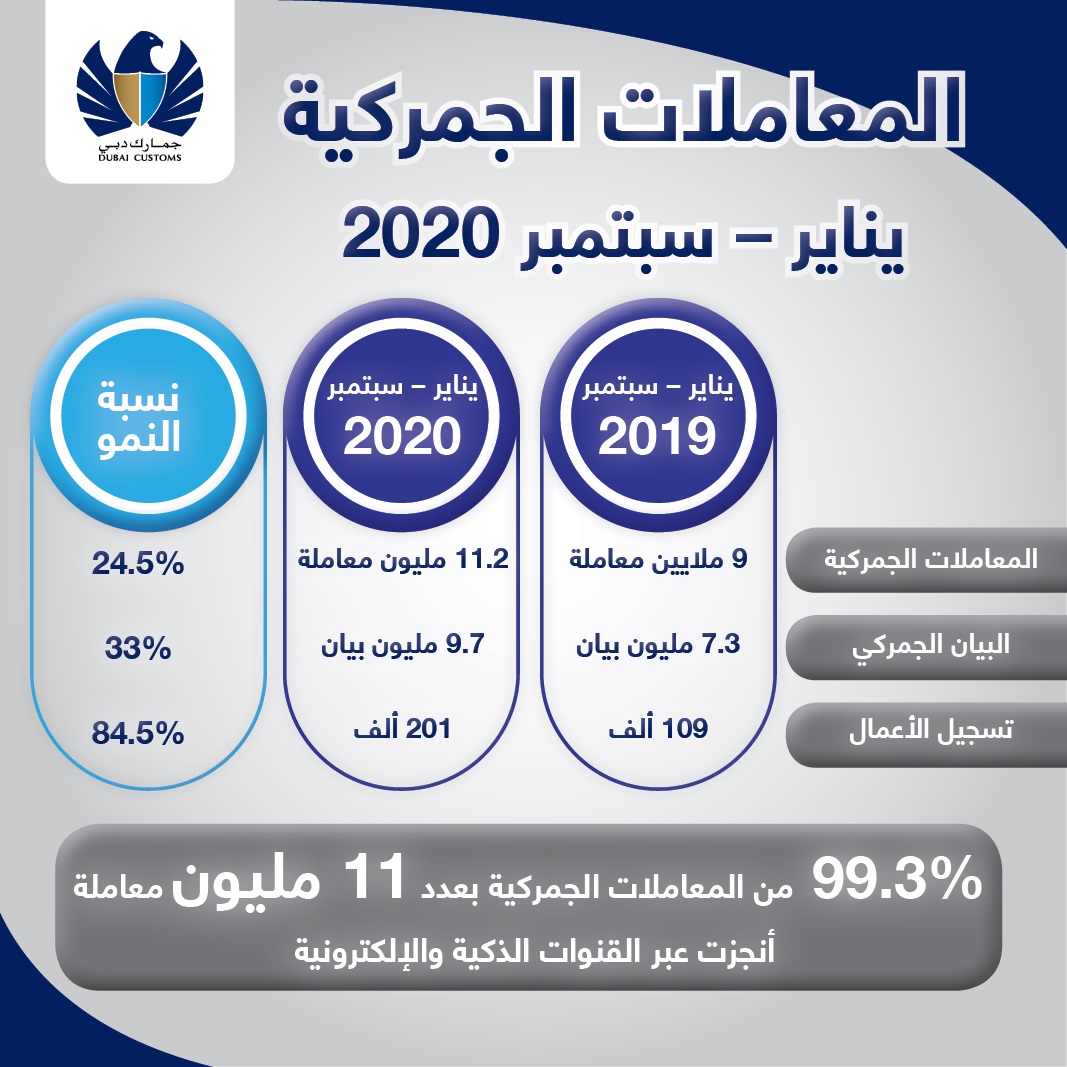 جمارك دبي
DUBAI CUSTOMS

المعاملات الجمركية

يناير – سبتمبر 2020

| | يناير – سبتمبر 2019 | يناير – سبتمبر 2020 | نسبة النمو |
|---|---|---|---|
| المعاملات الجمركية | 9 ملايين معاملة | 11.2 مليون معاملة | 24.5% |
| البيان الجمركي | 7.3 مليون بيان | 9.7 مليون بيان | 33% |
| تسجيل الأعمال | 109 ألف | 201 ألف | 84.5% |

99.3% من المعاملات الجمركية بعدد 11 مليون معاملة أنجزت عبر القنوات الذكية والإلكترونية